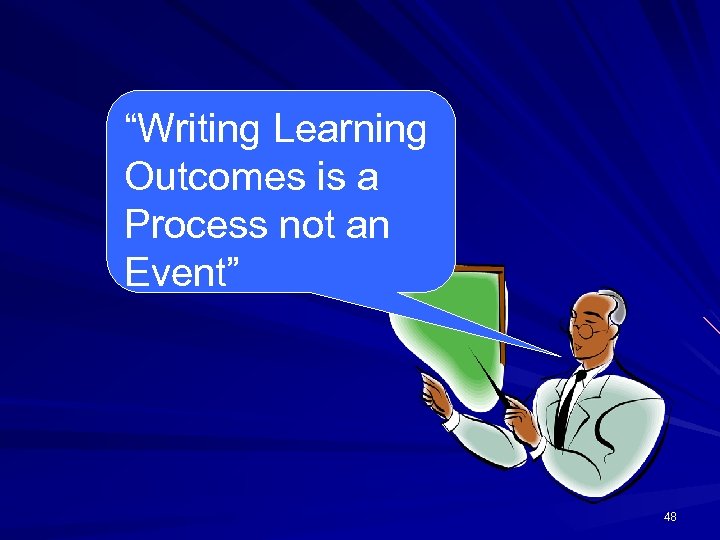 “Writing Learning Outcomes is a Process not an Event”

48